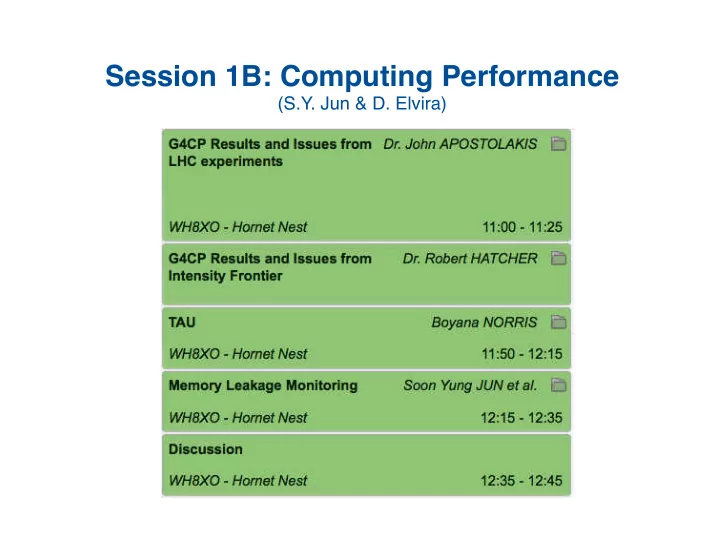 Session 1B: Computing Performance
(S.Y. Jun & D. Elvira)

G4CP Results and Issues from LHC experiments
Dr. John APOSTOLAKIS
WH8XO - Hornet Nest
11:00 - 11:25

G4CP Results and Issues from Intensity Frontier
Dr. Robert HATCHER

TAU
Boyana NORRIS
WH8XO - Hornet Nest
11:50 - 12:15

Memory Leakage Monitoring
Soon Yung JUN et al.
WH8XO - Hornet Nest
12:15 - 12:35

Discussion
WH8XO - Hornet Nest
12:35 - 12:45